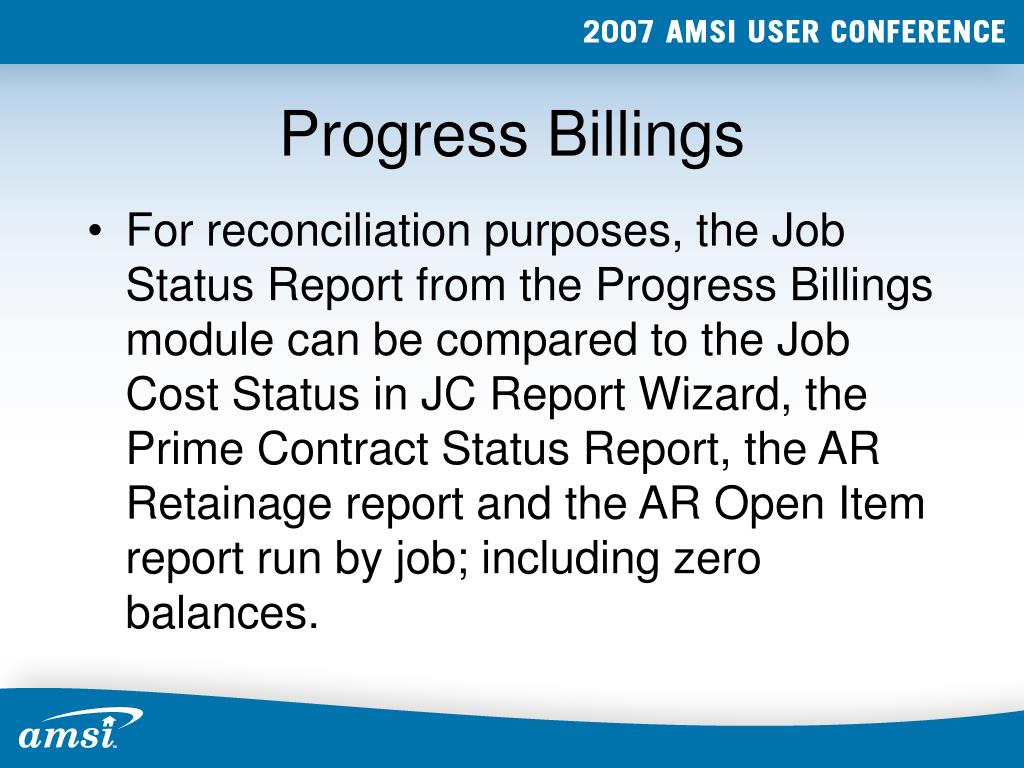 2007 AMSI USER CONFERENCE

Progress Billings

• For reconciliation purposes, the Job Status Report from the Progress Billings module can be compared to the Job Cost Status in JC Report Wizard, the Prime Contract Status Report, the AR Retainage report and the AR Open Item report run by job; including zero balances.

amsi